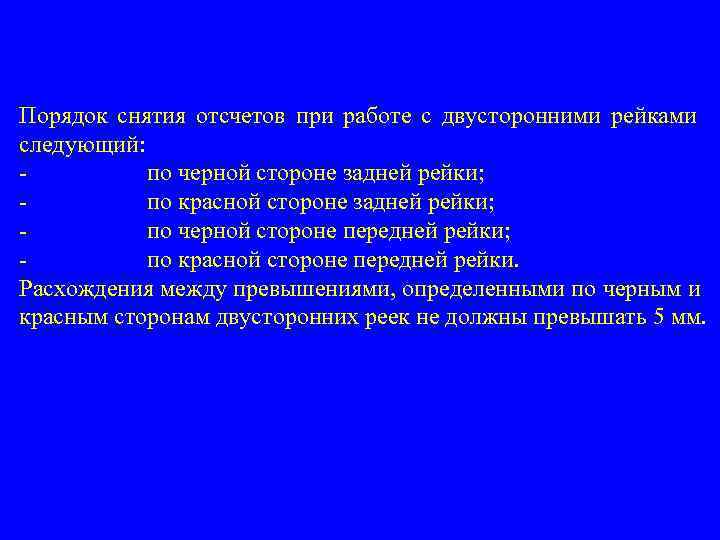 Порядок снятия отсчетов при работе с двусторонними рейками следующий:
- по черной стороне задней рейки;
- по красной стороне задней рейки;
- по черной стороне передней рейки;
- по красной стороне передней рейки.
Расхождения между превышениями, определенными по черным и красным сторонам двусторонних реек не должны превышать 5 мм.